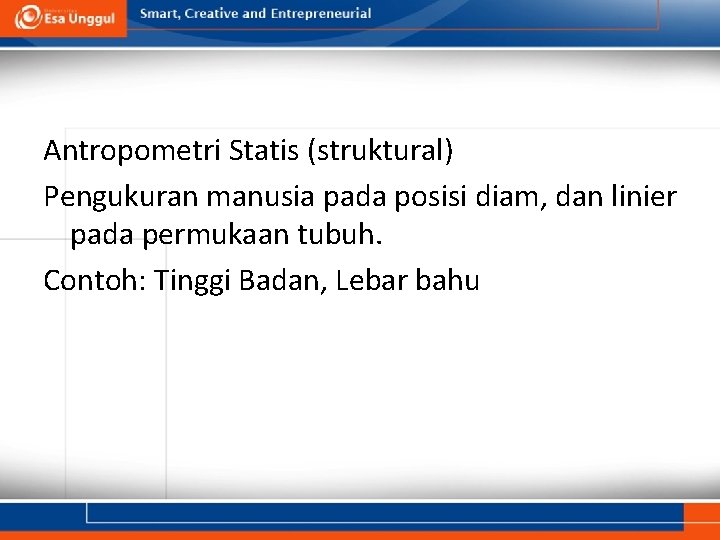 Esa Unggul

Smart, Creative and Entrepreneurial

Antropometri Statis (struktural)

Pengukuran manusia pada posisi diam, dan linier pada permukaan tubuh.

Contoh: Tinggi Badan, Lebar bahu